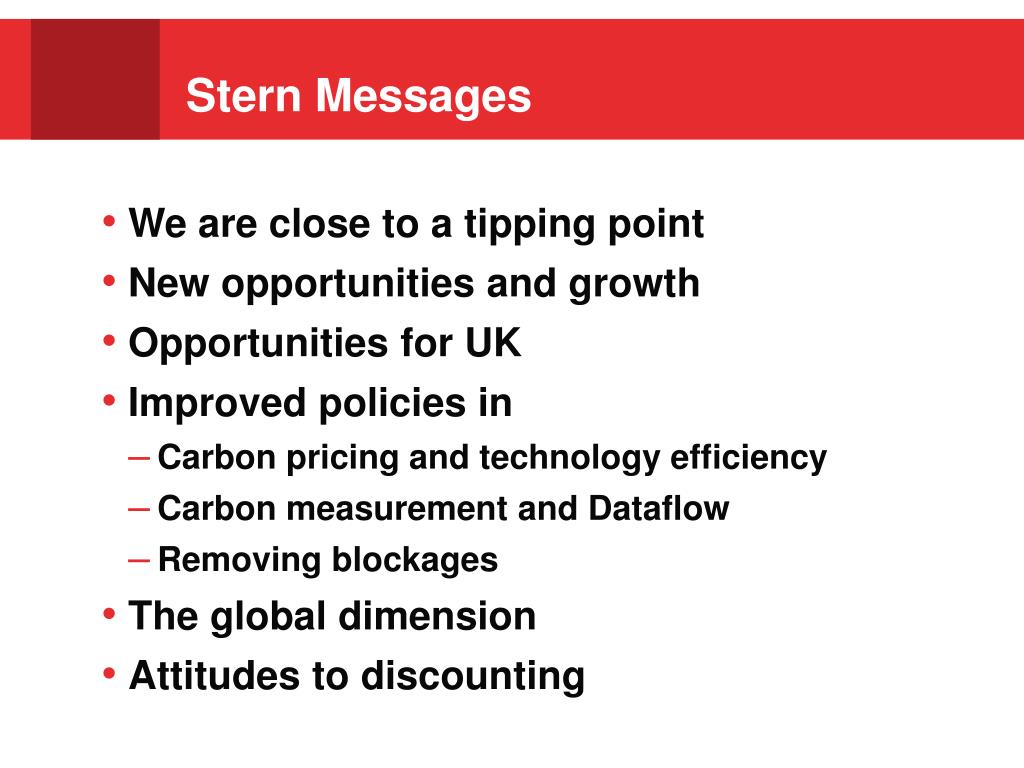 Stern Messages

• We are close to a tipping point
• New opportunities and growth
• Opportunities for UK
• Improved policies in
– Carbon pricing and technology efficiency
– Carbon measurement and Dataflow
– Removing blockages
• The global dimension
• Attitudes to discounting